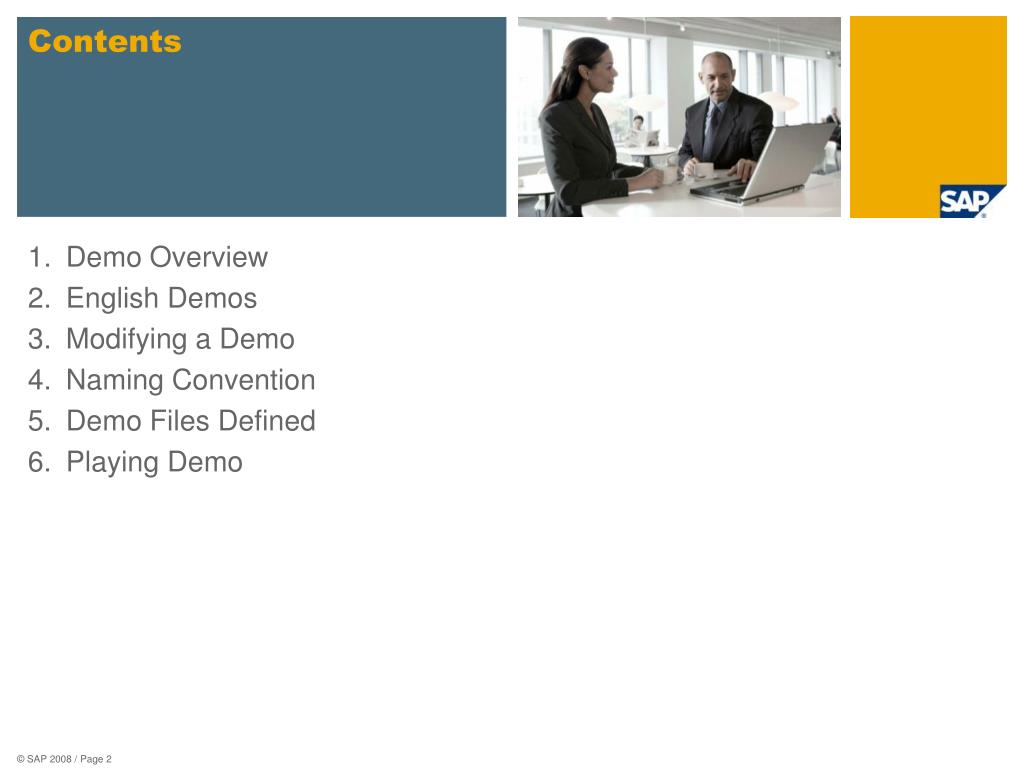 Contents

SAP

1. Demo Overview
2. English Demos
3. Modifying a Demo
4. Naming Convention
5. Demo Files Defined
6. Playing Demo

© SAP 2008 / Page 2